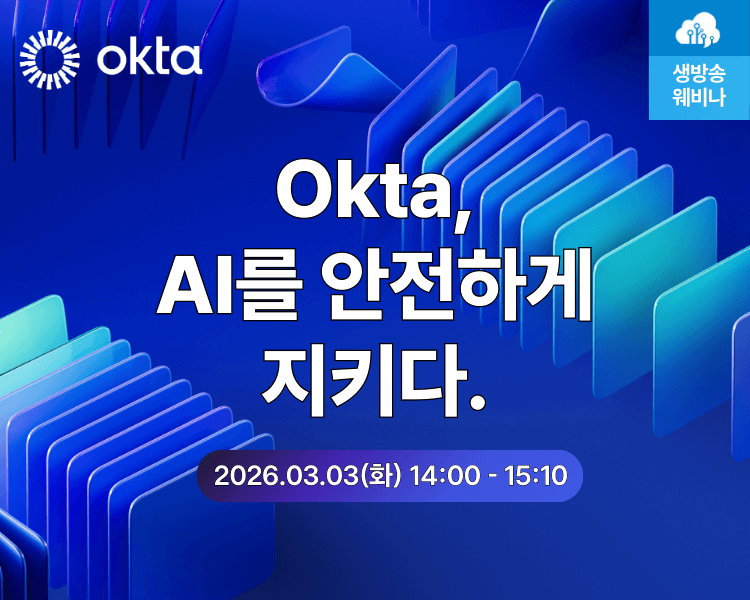 okta

생방송
웨비나

Okta,
AI를 안전하게
지키다.

2026.03.03(화) 14:00 - 15:10